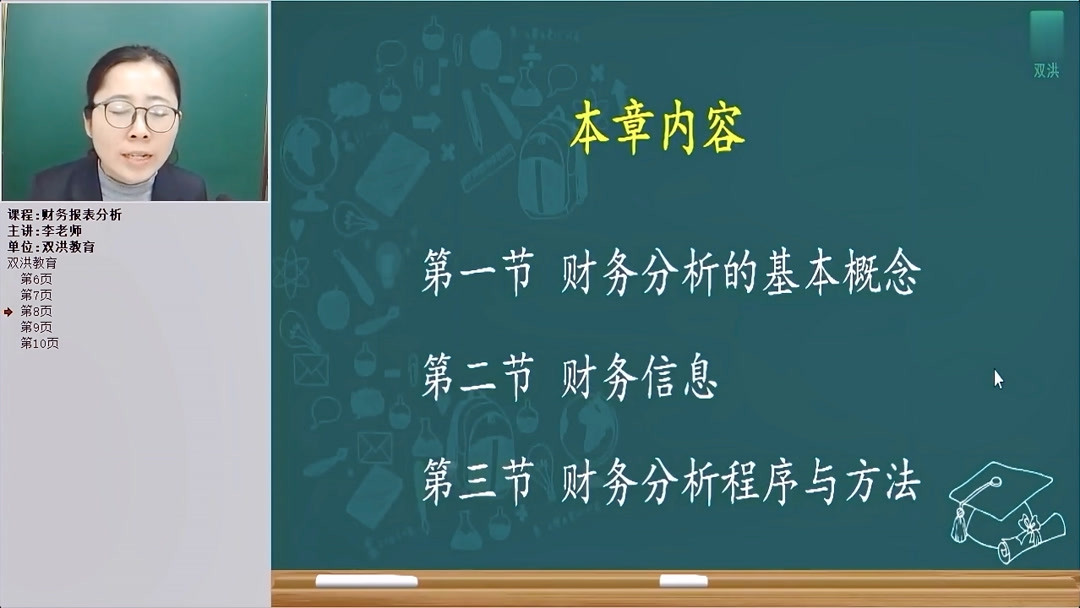 课程：财务报表分析
主讲：李老师
单位：双洪教育
双洪教育
第6页
第7页
第8页
第9页
第10页

双洪

本章内容

第一节 财务分析的基本概念

第二节 财务信息

第三节 财务分析程序与方法